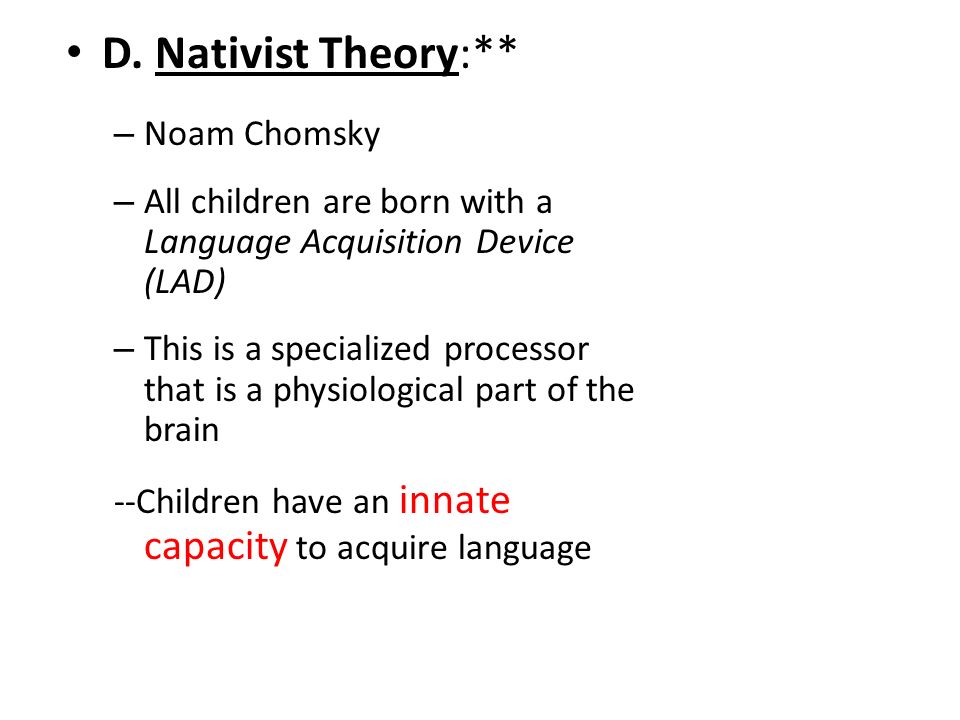 • D. Nativist Theory:**

– Noam Chomsky

– All children are born with a Language Acquisition Device (LAD)

– This is a specialized processor that is a physiological part of the brain

--Children have an innate capacity to acquire language